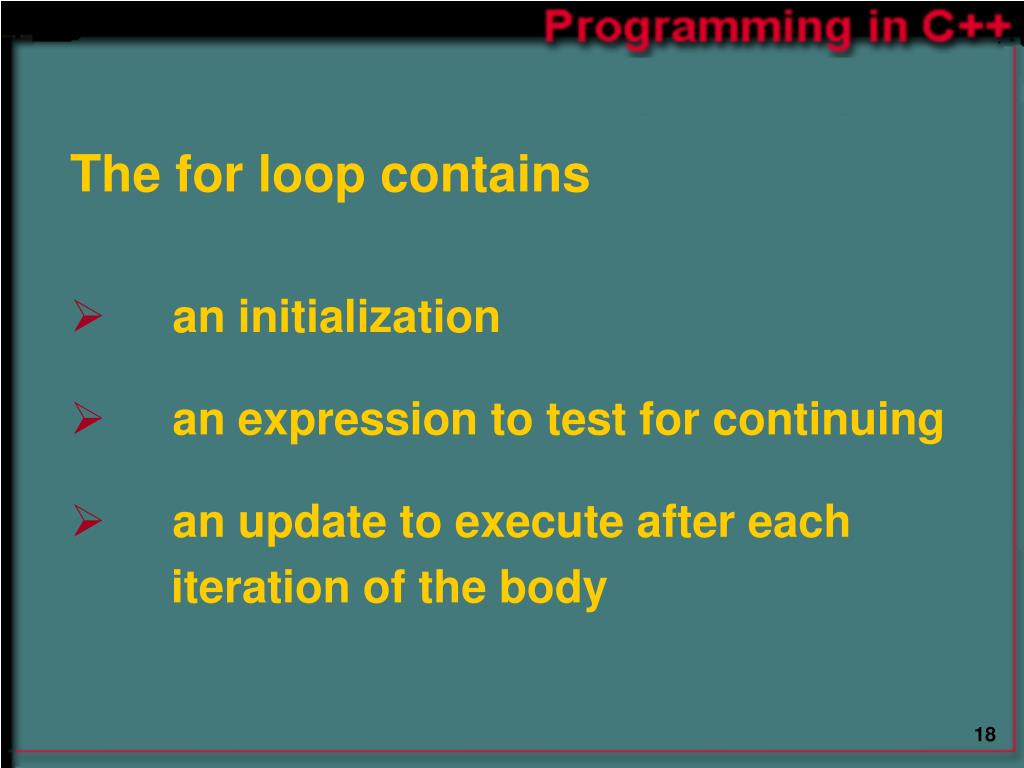 Programming in C++

The for loop contains

➢ an initialization

➢ an expression to test for continuing

➢ an update to execute after each iteration of the body

18